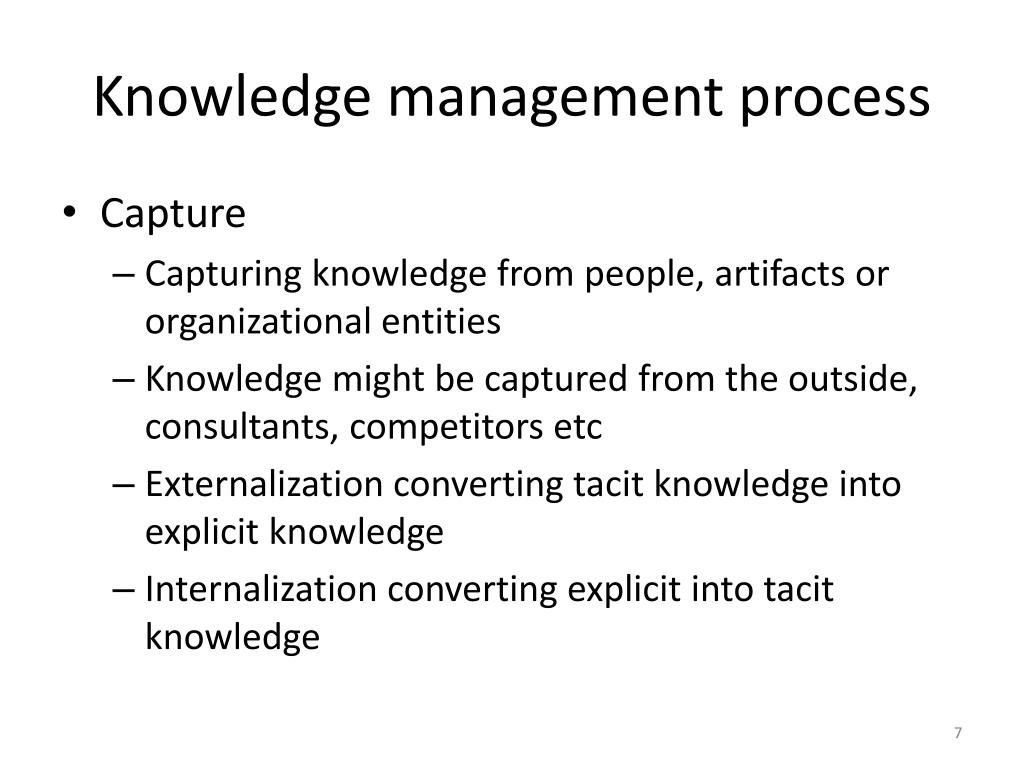 Knowledge management process

• Capture
– Capturing knowledge from people, artifacts or organizational entities
– Knowledge might be captured from the outside, consultants, competitors etc
– Externalization converting tacit knowledge into explicit knowledge
– Internalization converting explicit into tacit knowledge

7